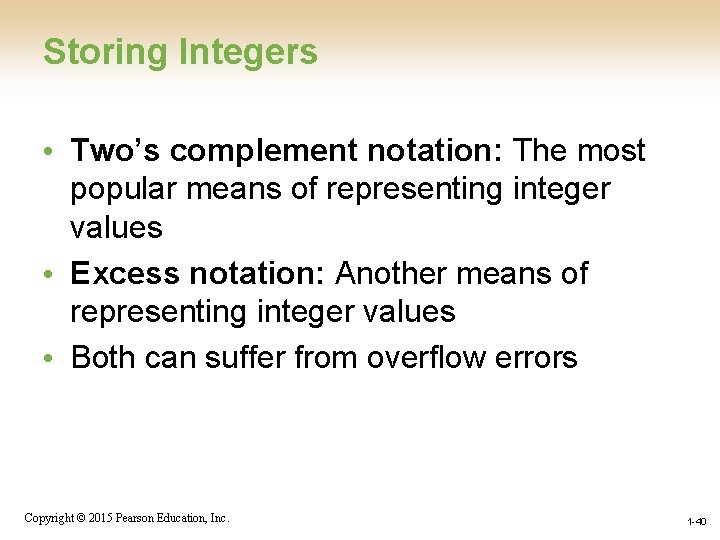 Storing Integers

• Two’s complement notation: The most popular means of representing integer values

• Excess notation: Another means of representing integer values

• Both can suffer from overflow errors

Copyright © 2015 Pearson Education, Inc.

1-40